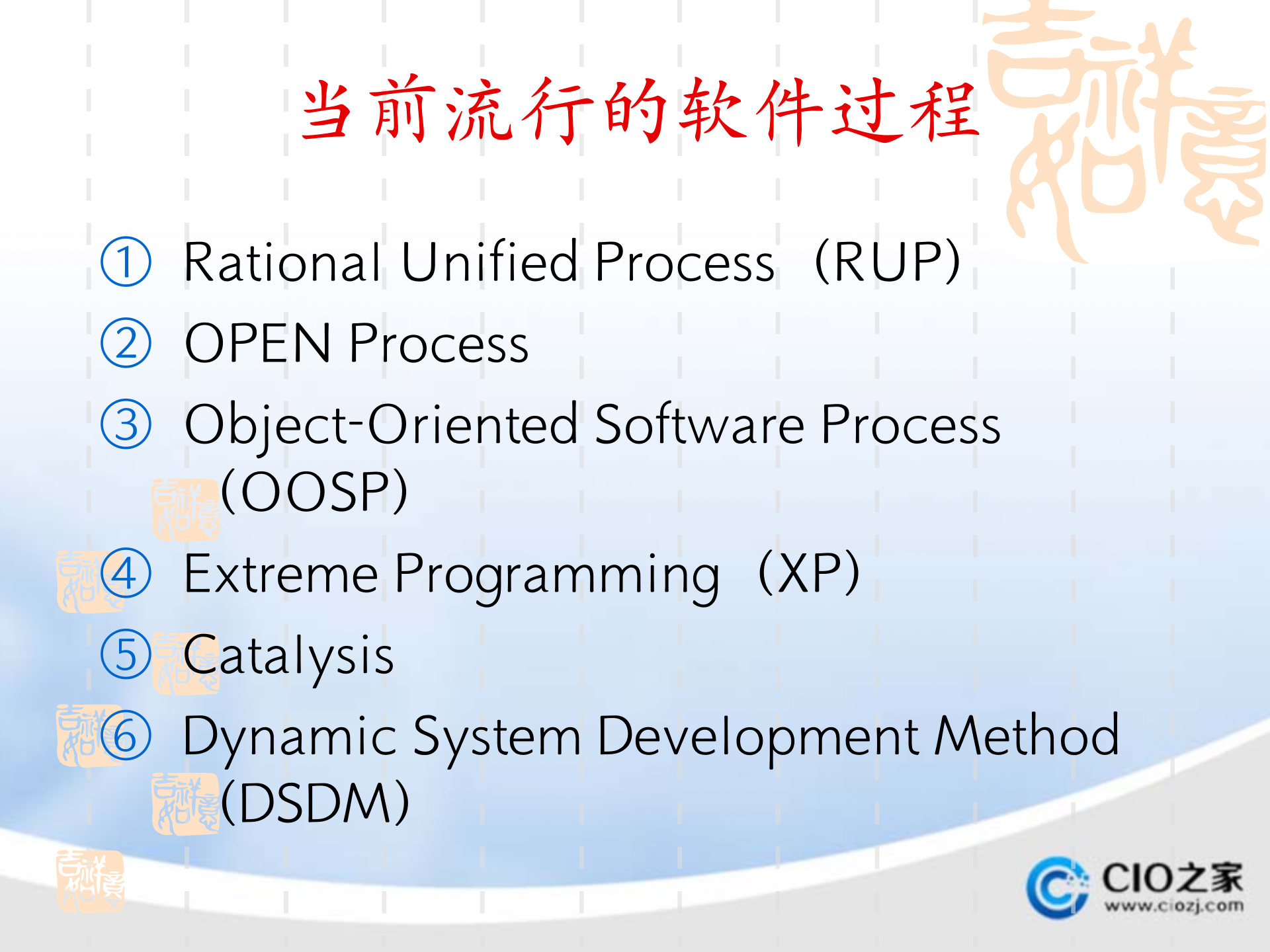 当前流行的软件过程

① Rational Unified Process（RUP)

② OPEN Process

③ Object-Oriented Software Process (OOSP)

④ Extreme Programming（XP)

⑤ Catalysis

⑥ Dynamic System Development Method (DSDM)

CIO之家
www.ciozj.com